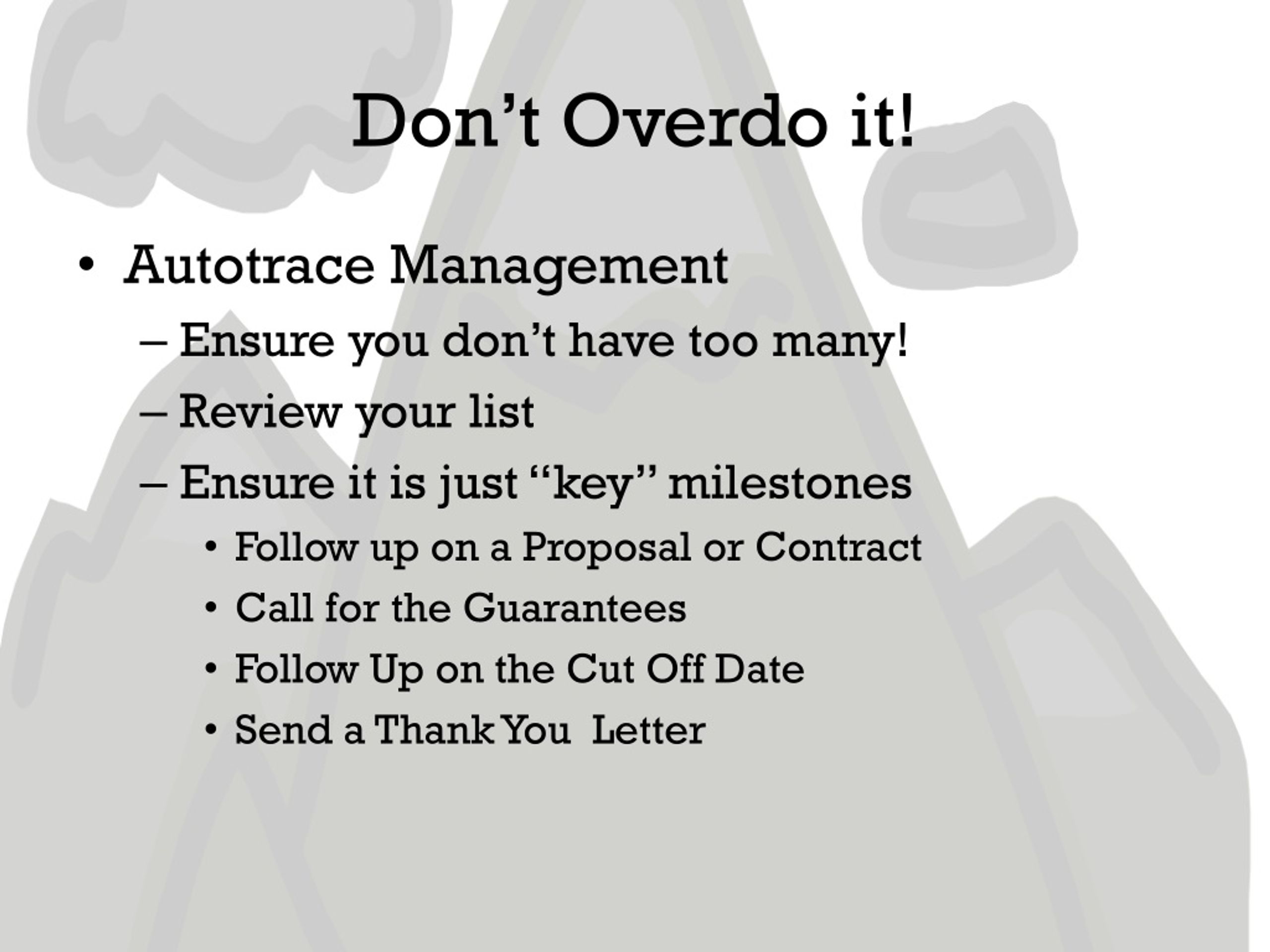 Don’t Overdo it!

• Autotrace Management
– Ensure you don’t have too many!
– Review your list
– Ensure it is just “key” milestones
• Follow up on a Proposal or Contract
• Call for the Guarantees
• Follow Up on the Cut Off Date
• Send a Thank You Letter